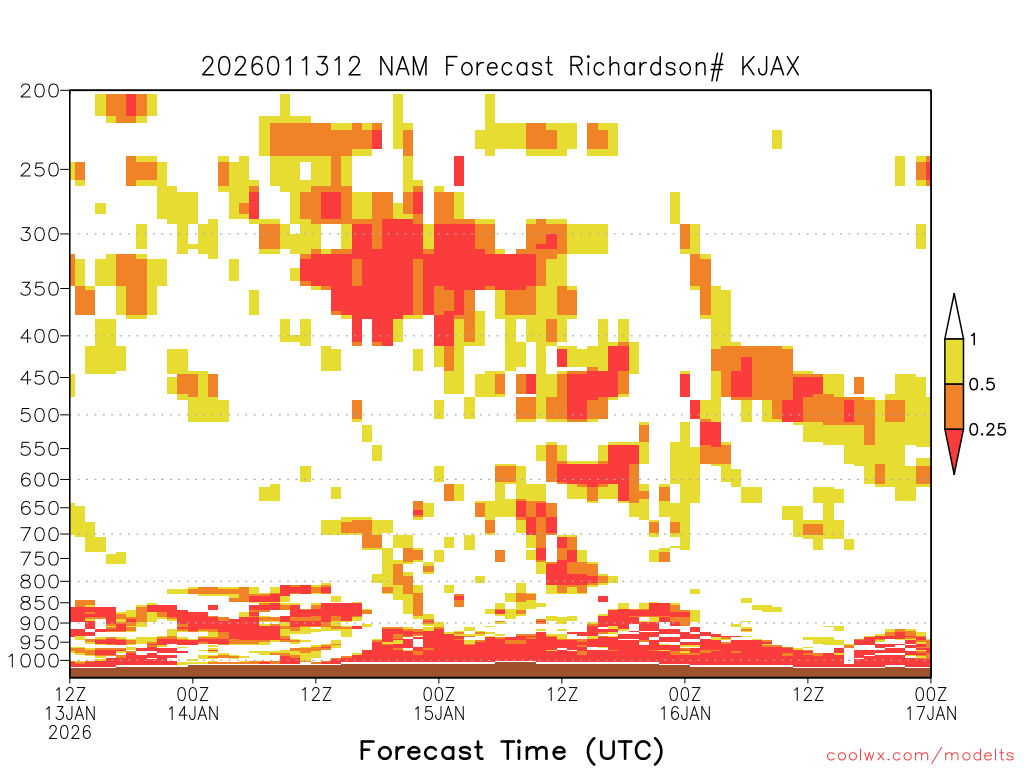 2026011312 NAM Forecast Richardson# KJAX

200
250
300
350
400
450
500
550
600
650
700
750
800
850
900
950
1000

1
0.5
0.25

12Z 13JAN 2026
00Z 14JAN
12Z
00Z 15JAN
12Z
00Z 16JAN
12Z
00Z 17JAN

Forecast Time (UTC)

coolwx.com/modelts